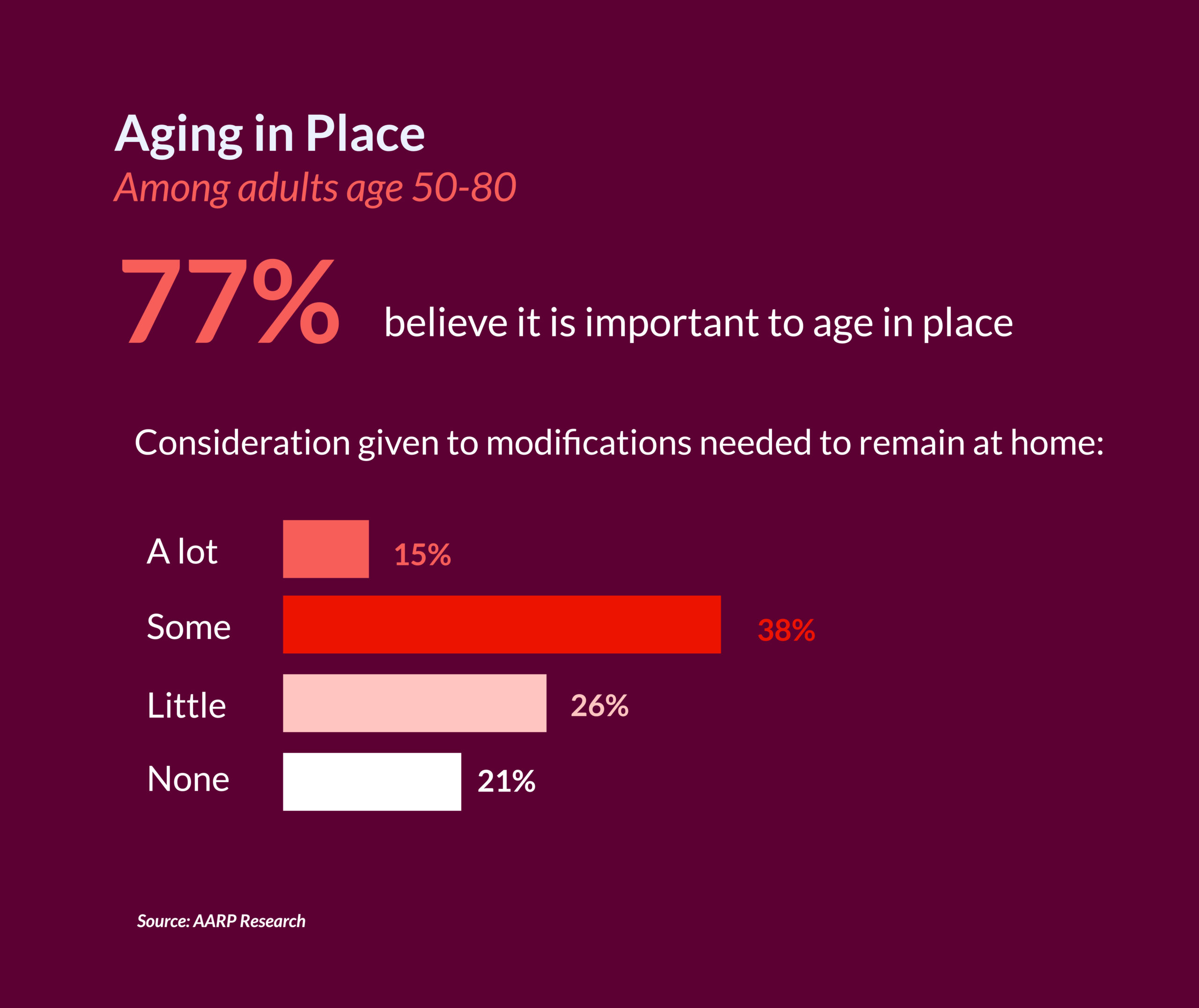 Aging in Place
Among adults age 50-80

77% believe it is important to age in place

Consideration given to modifications needed to remain at home:

A lot 15%
Some 38%
Little 26%
None 21%

Source: AARP Research